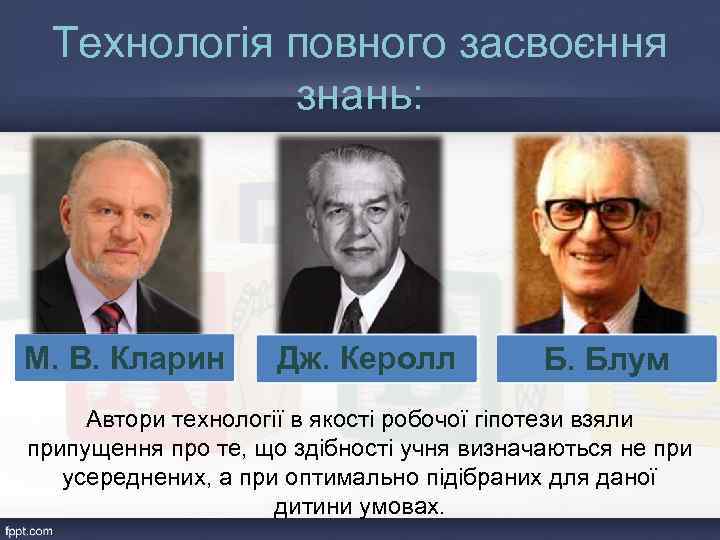 Технологія повного засвоєння знань:

М. В. Кларин

Дж. Керолл

Б. Блум

Автори технології в якості робочої гіпотези взяли припущення про те, що здібності учня визначаються не при усереднених, а при оптимально підібраних для даної дитини умовах.

fppt.com